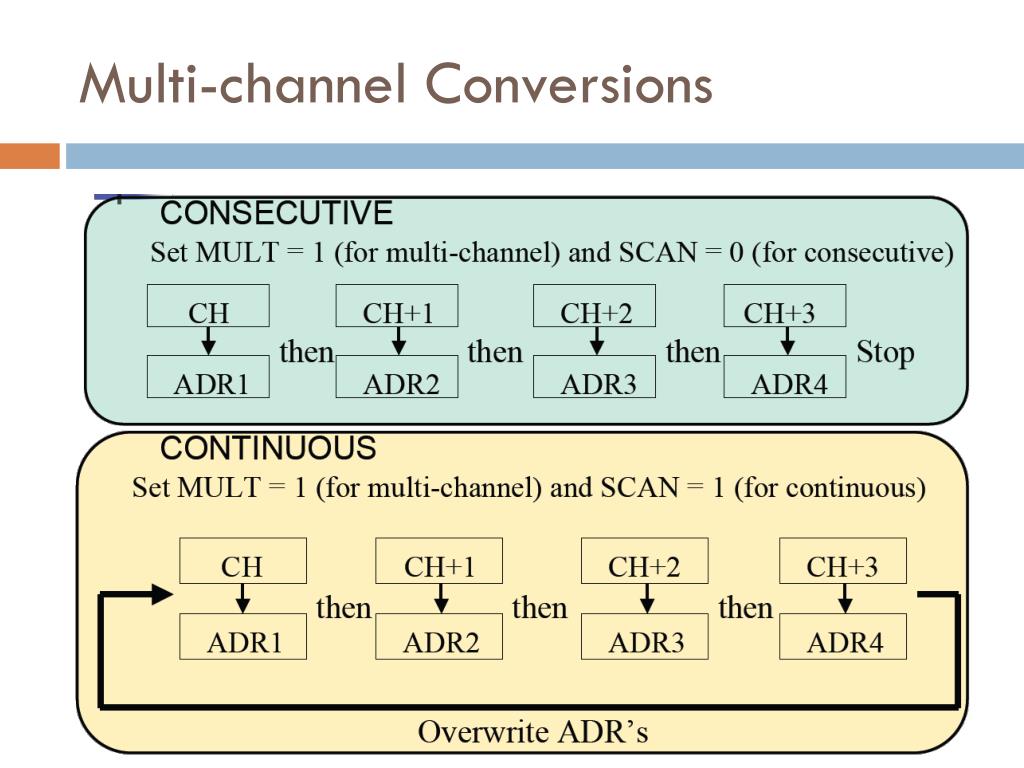 Multi-channel Conversions

CONSECUTIVE

Set MULT = 1 (for multi-channel) and SCAN = 0 (for consecutive)

CH
ADR1
then
CH+1
ADR2
then
CH+2
ADR3
then
CH+3
ADR4
Stop

CONTINUOUS

Set MULT = 1 (for multi-channel) and SCAN = 1 (for continuous)

CH
ADR1
then
CH+1
ADR2
then
CH+2
ADR3
then
CH+3
ADR4

Overwrite ADR's